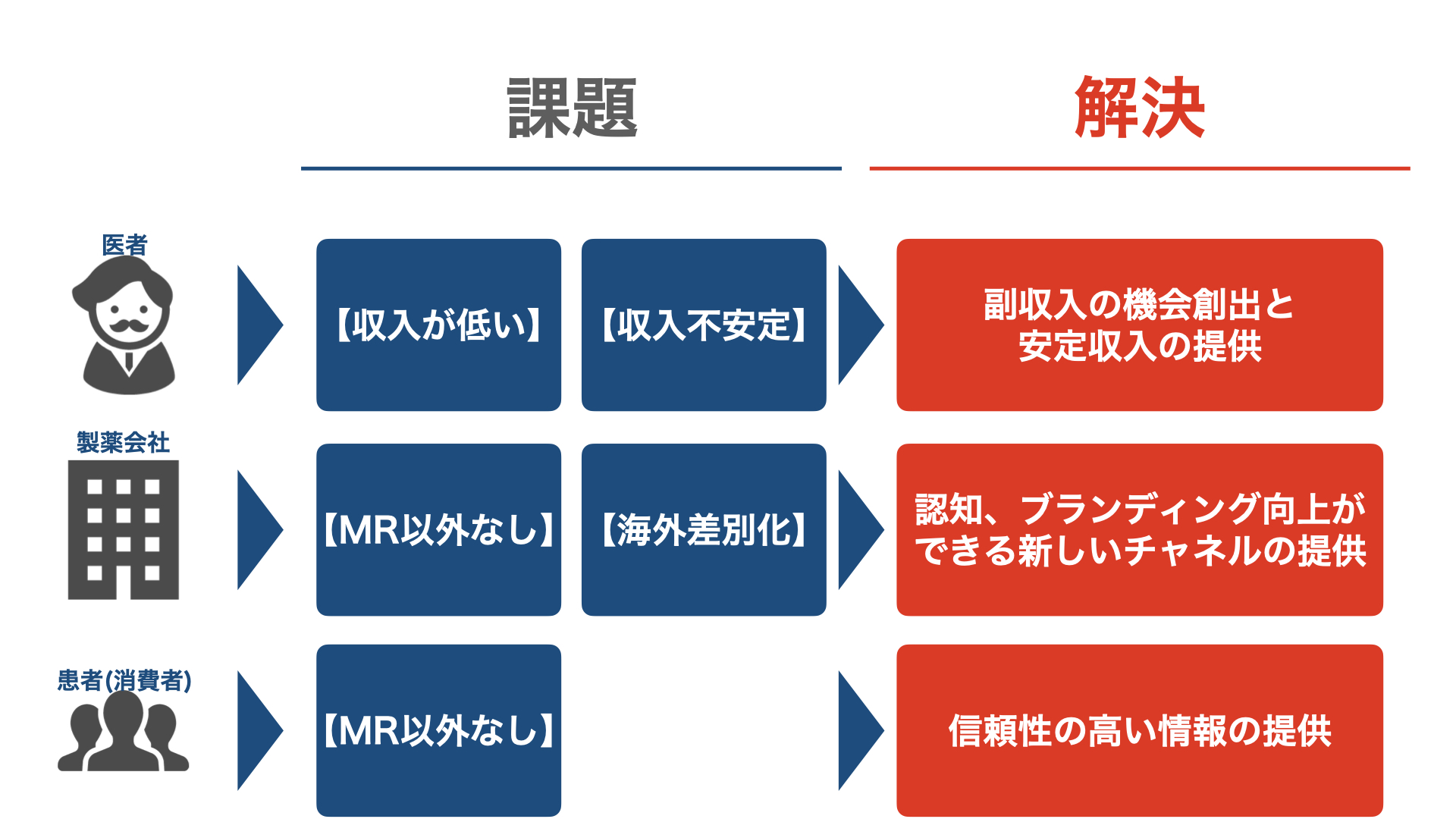 課題

解決

医者

【収入が低い】

【収入不安定】

副収入の機会創出と安定収入の提供

製薬会社

【MR以外なし】

【海外差別化】

認知、ブランディング向上ができる新しいチャネルの提供

患者(消費者)

【MR以外なし】

信頼性の高い情報の提供